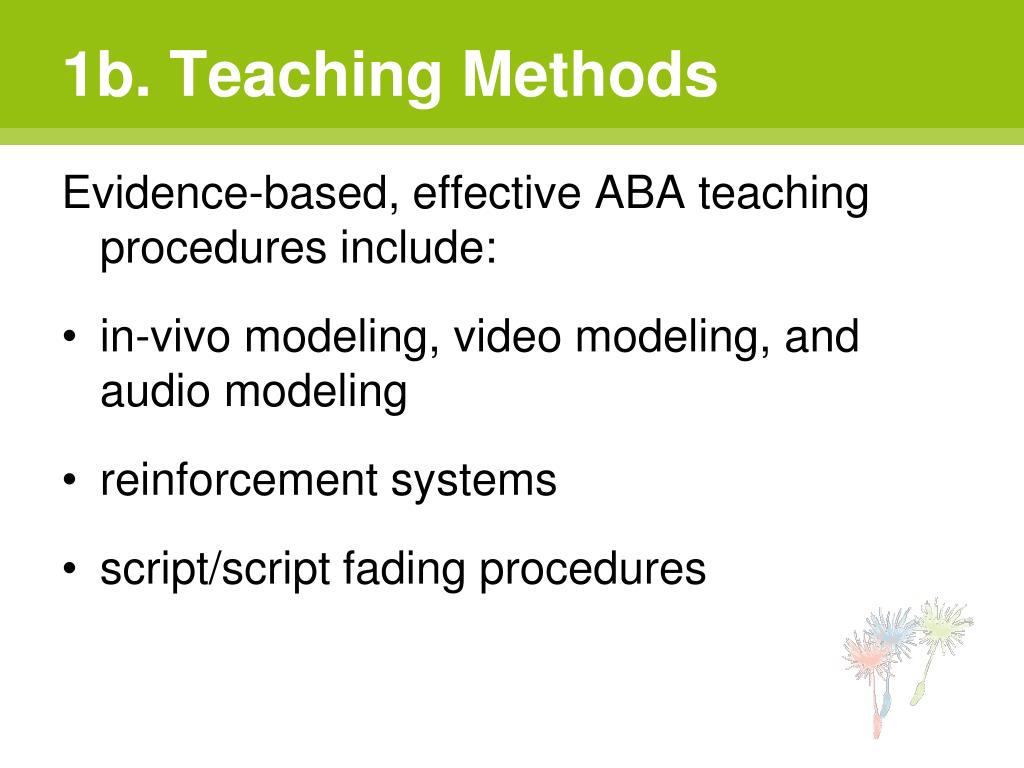 1b. Teaching Methods

Evidence-based, effective ABA teaching procedures include:

• in-vivo modeling, video modeling, and audio modeling

• reinforcement systems

• script/script fading procedures